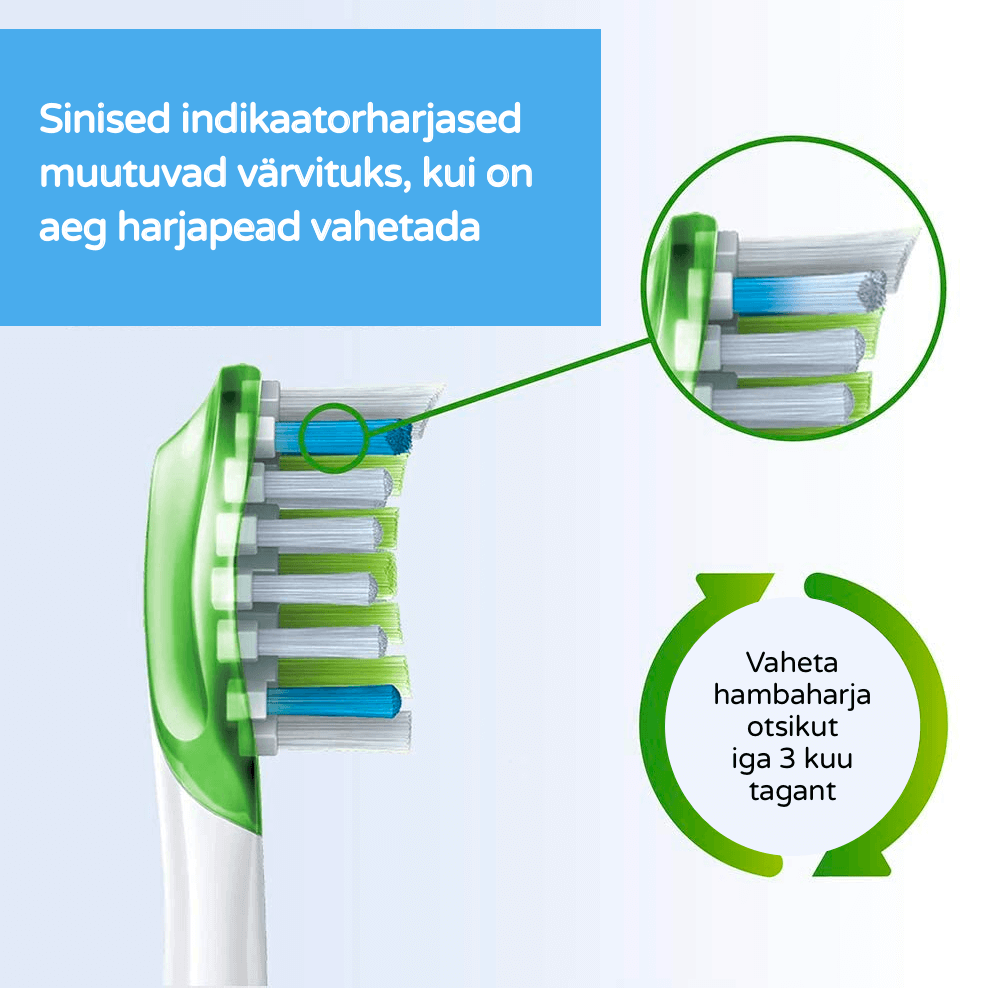 Sinised indikaatorharjased muutuvad värvituks, kui on aeg harjapead vahetada

Vaheta hambaharja otsikut iga 3 kuu tagant